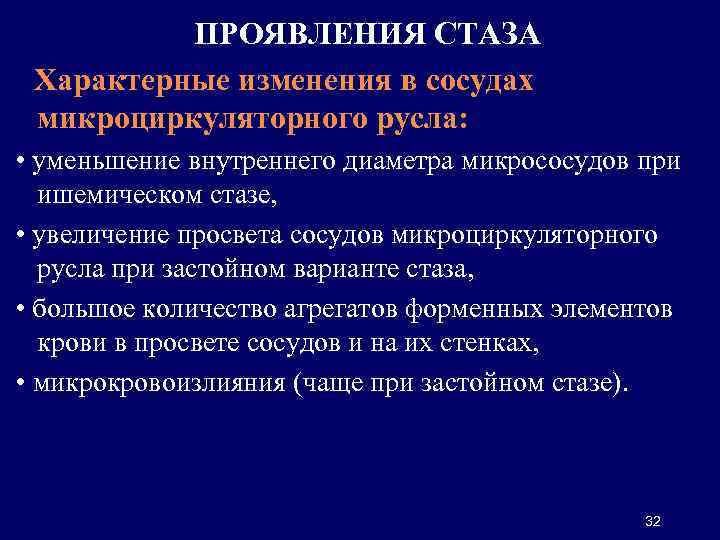 ПРОЯВЛЕНИЯ СТАЗА

Характерные изменения в сосудах микроциркуляторного русла:

• уменьшение внутреннего диаметра микрососудов при ишемическом стазе,

• увеличение просвета сосудов микроциркуляторного русла при застойном варианте стаза,

• большое количество агрегатов форменных элементов крови в просвете сосудов и на их стенках,

• микрокровоизлияния (чаще при застойном стазе).

32